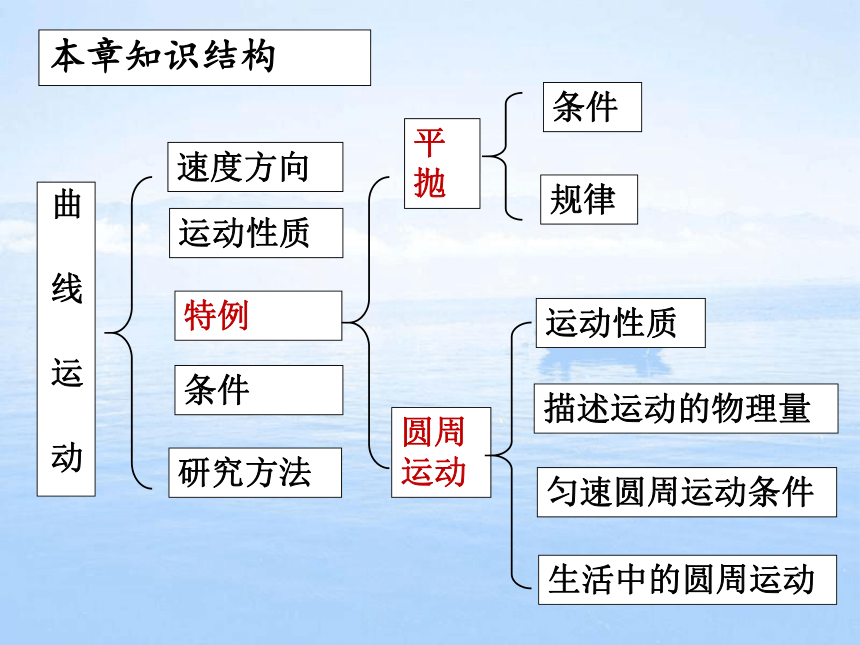 本章知识结构

曲线运动

速度方向

运动性质

特例

条件

研究方法

平抛

条件

规律

圆周运动

运动性质

描述运动的物理量

匀速圆周运动条件

生活中的圆周运动